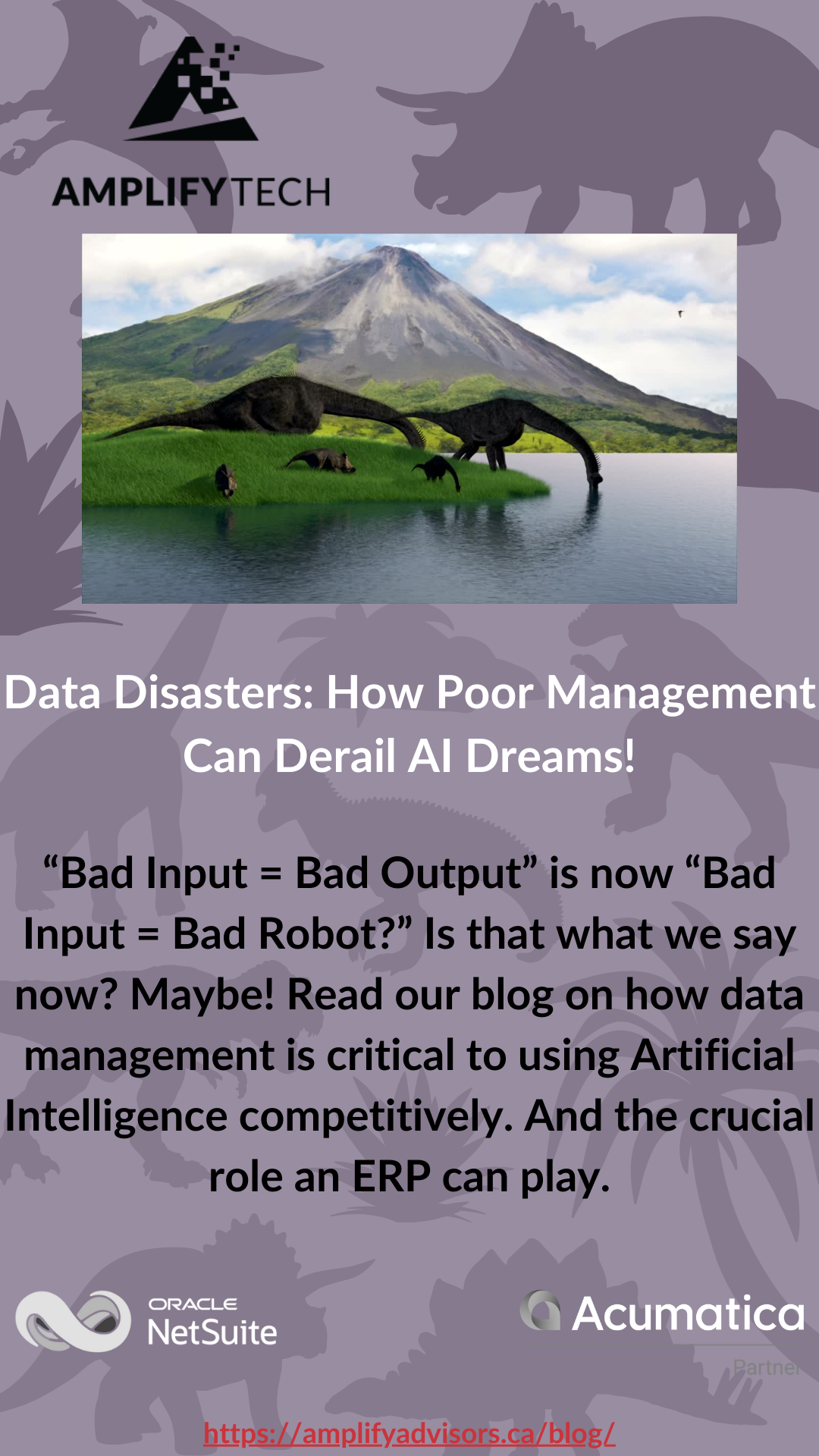 AMPLIFYTECH

Data Disasters: How Poor Management Can Derail AI Dreams!

“Bad Input = Bad Output” is now “Bad Input = Bad Robot?” Is that what we say now? Maybe! Read our blog on how data management is critical to using Artificial Intelligence competitively. And the crucial role an ERP can play.

ORACLE NetSuite

Acumatica Partner

https://amplifyadvisors.ca/blog/